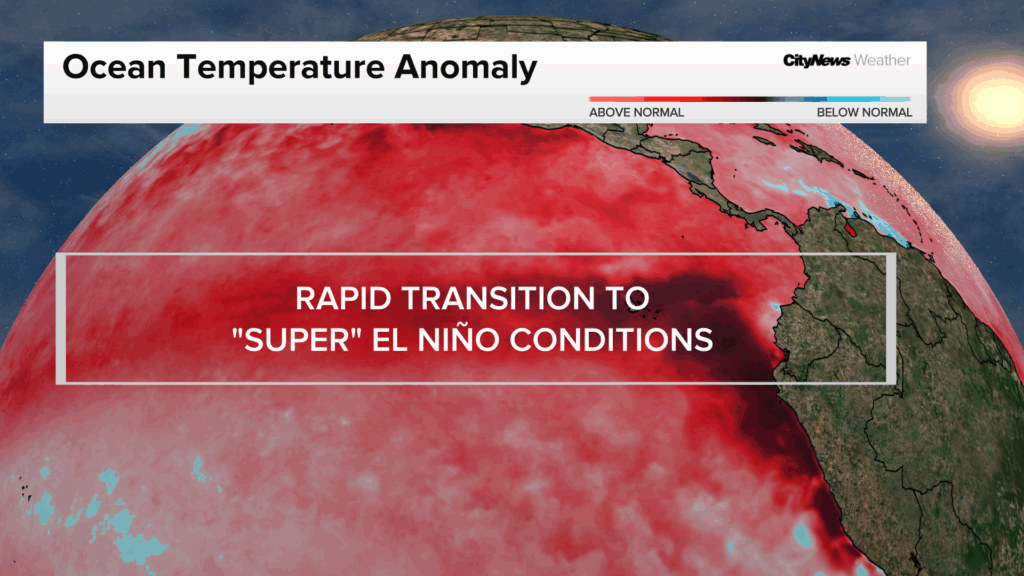 Ocean Temperature Anomaly

CityNews Weather

ABOVE NORMAL

BELOW NORMAL

RAPID TRANSITION TO "SUPER" EL NIÑO CONDITIONS